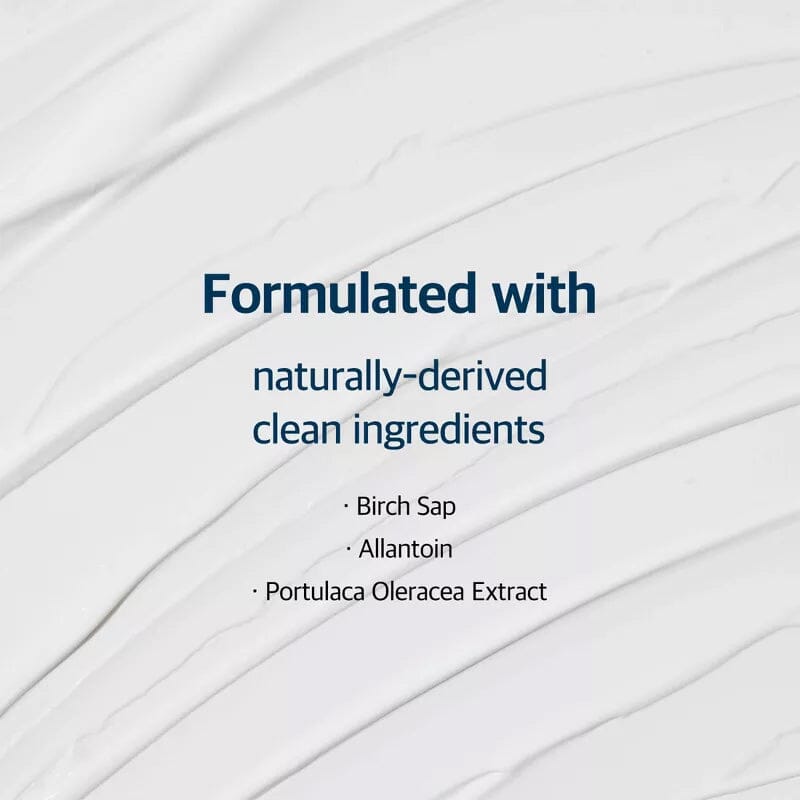 Formulated with

naturally-derived clean ingredients

· Birch Sap
· Allantoin
· Portulaca Oleracea Extract